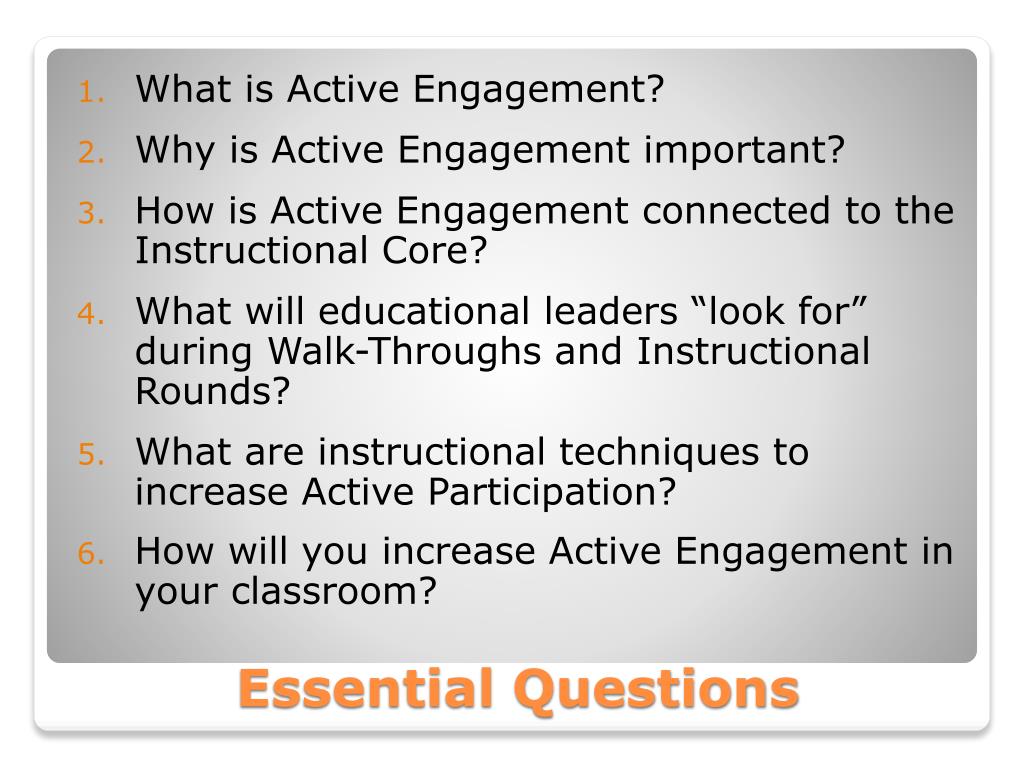 1. What is Active Engagement?
2. Why is Active Engagement important?
3. How is Active Engagement connected to the Instructional Core?
4. What will educational leaders “look for” during Walk-Throughs and Instructional Rounds?
5. What are instructional techniques to increase Active Participation?
6. How will you increase Active Engagement in your classroom?

Essential Questions